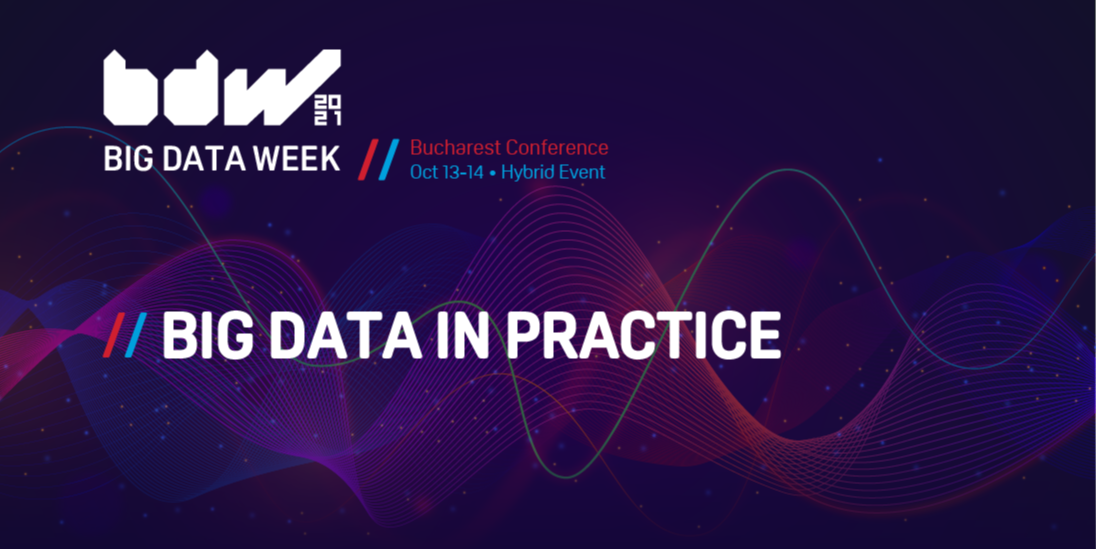 bdw 2021
BIG DATA WEEK // Bucharest Conference
Oct 13-14 • Hybrid Event

// BIG DATA IN PRACTICE